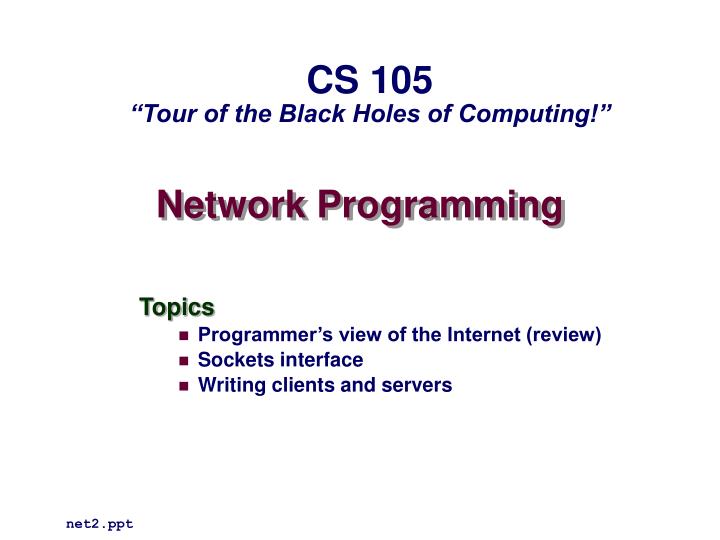 CS 105
“Tour of the Black Holes of Computing!”

Network Programming

Topics
- Programmer’s view of the Internet (review)
- Sockets interface
- Writing clients and servers

net2.ppt